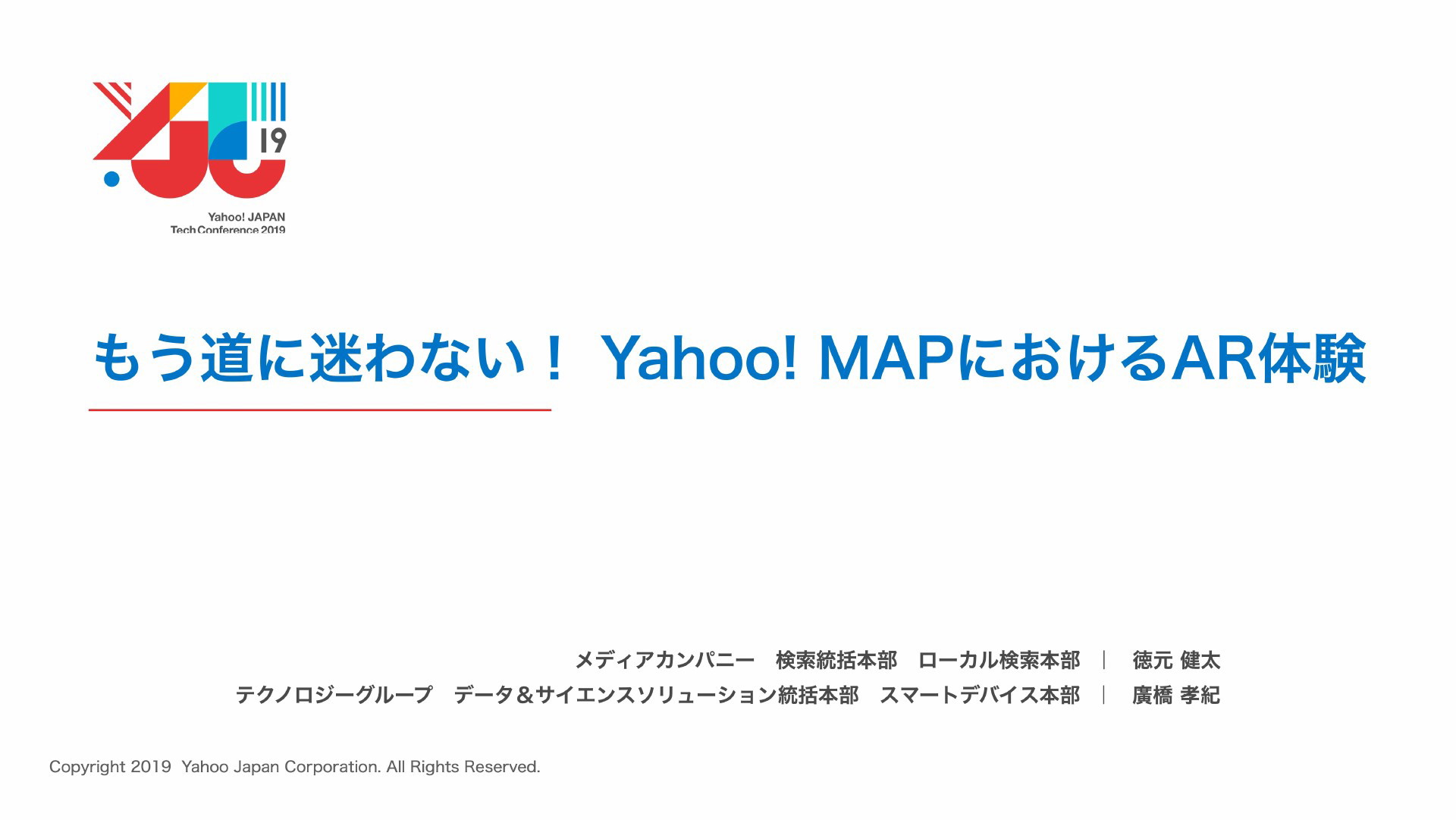 19

Yahoo! JAPAN
Tech Conference 2019

もう道に迷わない！ Yahoo! MAPにおけるAR体験

メディアカンパニー　検索統括本部　ローカル検索本部　|　徳元 健太
テクノロジーグループ　データ＆サイエンスソリューション統括本部　スマートデバイス本部　|　廣橋 孝紀

Copyright 2019 Yahoo Japan Corporation. All Rights Reserved.